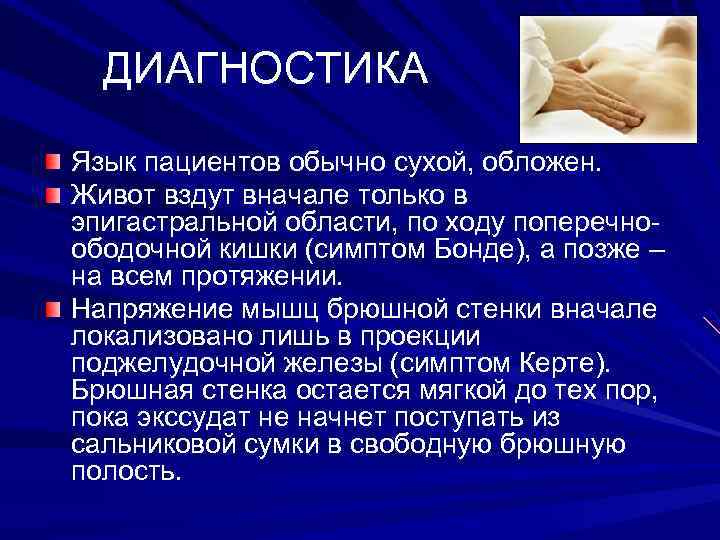 ДИАГНОСТИКА

Язык пациентов обычно сухой, обложен.

Живот вздут вначале только в эпигастральной области, по ходу поперечно-ободочной кишки (симптом Бонде), а позже – на всем протяжении.

Напряжение мышц брюшной стенки вначале локализовано лишь в проекции поджелудочной железы (симптом Керте). Брюшная стенка остается мягкой до тех пор, пока экссудат не начнет поступать из сальниковой сумки в свободную брюшную полость.